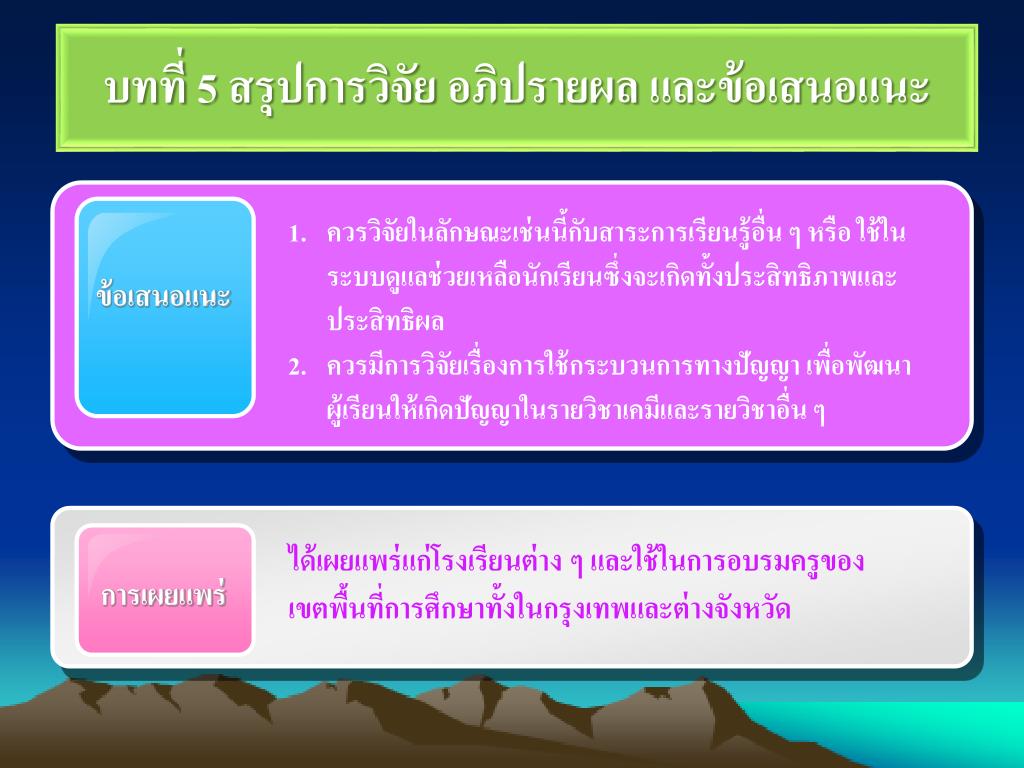 บทที่ 5 สรุปการวิจัย อภิปรายผล และข้อเสนอแนะ

ข้อเสนอแนะ

1. ควรวิจัยในลักษณะเช่นนี้กับสาระการเรียนรู้อื่น ๆ หรือ ใช้ในระบบดูแลช่วยเหลือนักเรียนซึ่งจะเกิดทั้งประสิทธิภาพและประสิทธิผล
2. ควรมีการวิจัยเรื่องการใช้กระบวนการทางปัญญา เพื่อพัฒนาผู้เรียนให้เกิดปัญญาในรายวิชาเคมีและรายวิชาอื่น ๆ

การเผยแพร่

ได้เผยแพร่แก่โรงเรียนต่าง ๆ และใช้ในการอบรมครูของเขตพื้นที่การศึกษาทั้งในกรุงเทพและต่างจังหวัด